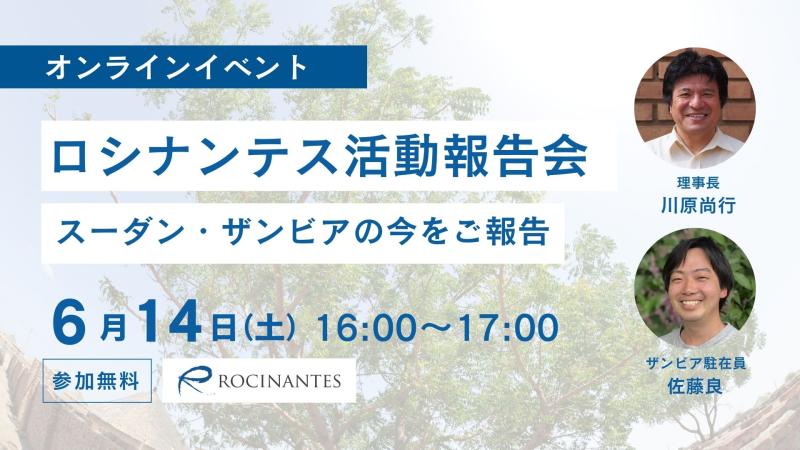 オンラインイベント

ロシナンテス活動報告会

スーダン・ザンビアの今をご報告

6月14日(土) 16:00〜17:00

参加無料

ROCINANTES

理事長
川原尚行

ザンビア駐在員
佐藤良